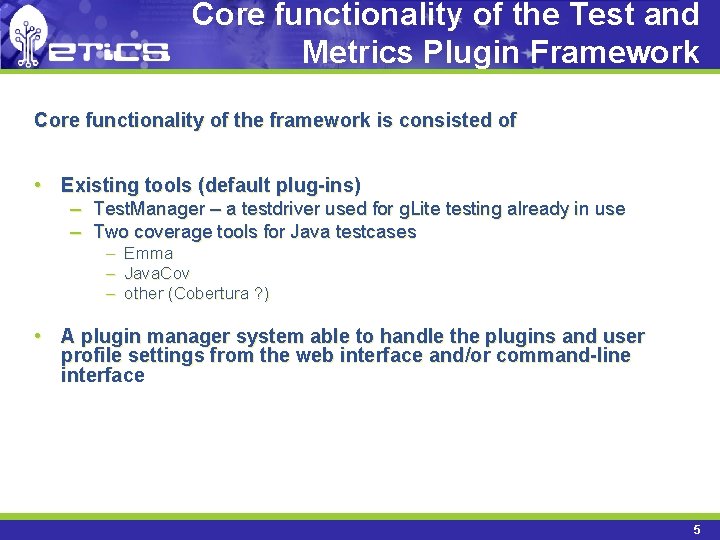 eTiCS

Core functionality of the Test and Metrics Plugin Framework

Core functionality of the framework is consisted of

• Existing tools (default plug-ins)
– TestManager – a testdriver used for gLite testing already in use
– Two coverage tools for Java testcases
– Emma
– JavaCov
– other (Cobertura ?)

• A plugin manager system able to handle the plugins and user profile settings from the web interface and/or command-line interface

5